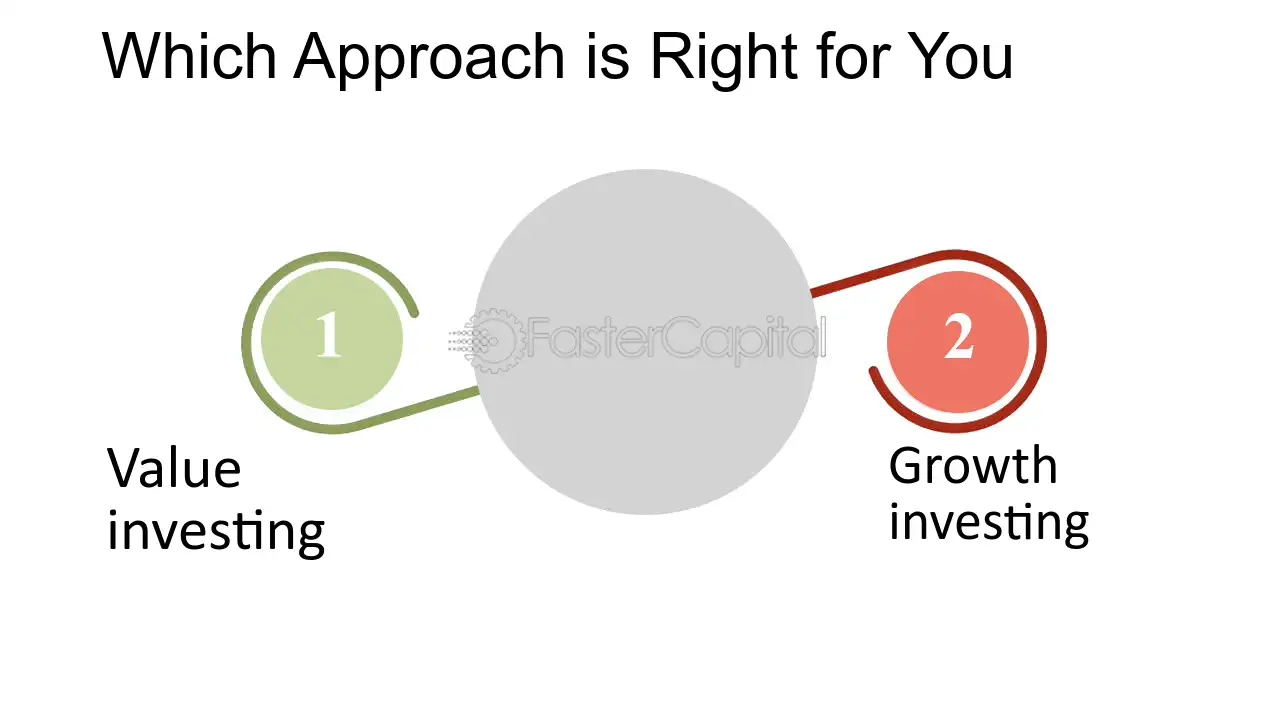 Which Approach is Right for You

1

Value investing

2

Growth investing

FasterCapital